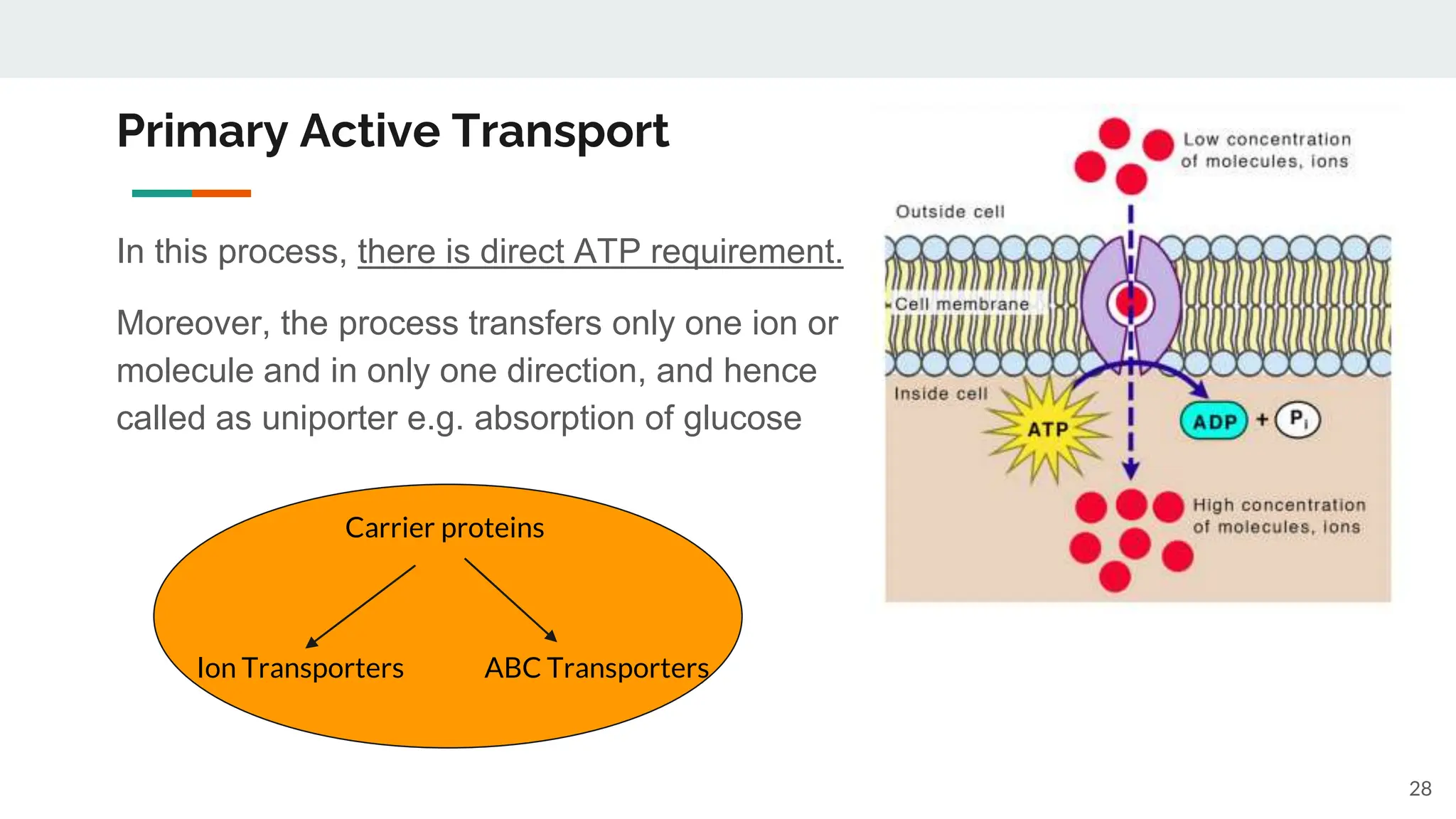 Primary Active Transport

In this process, there is direct ATP requirement.

Moreover, the process transfers only one ion or molecule and in only one direction, and hence called as uniporter e.g. absorption of glucose

Carrier proteins

Ion Transporters

ABC Transporters

Low concentration of molecules, ions

Outside cell

Cell membrane

Inside cell

ATP

ADP + $P_i$

High concentration of molecules, ions

28